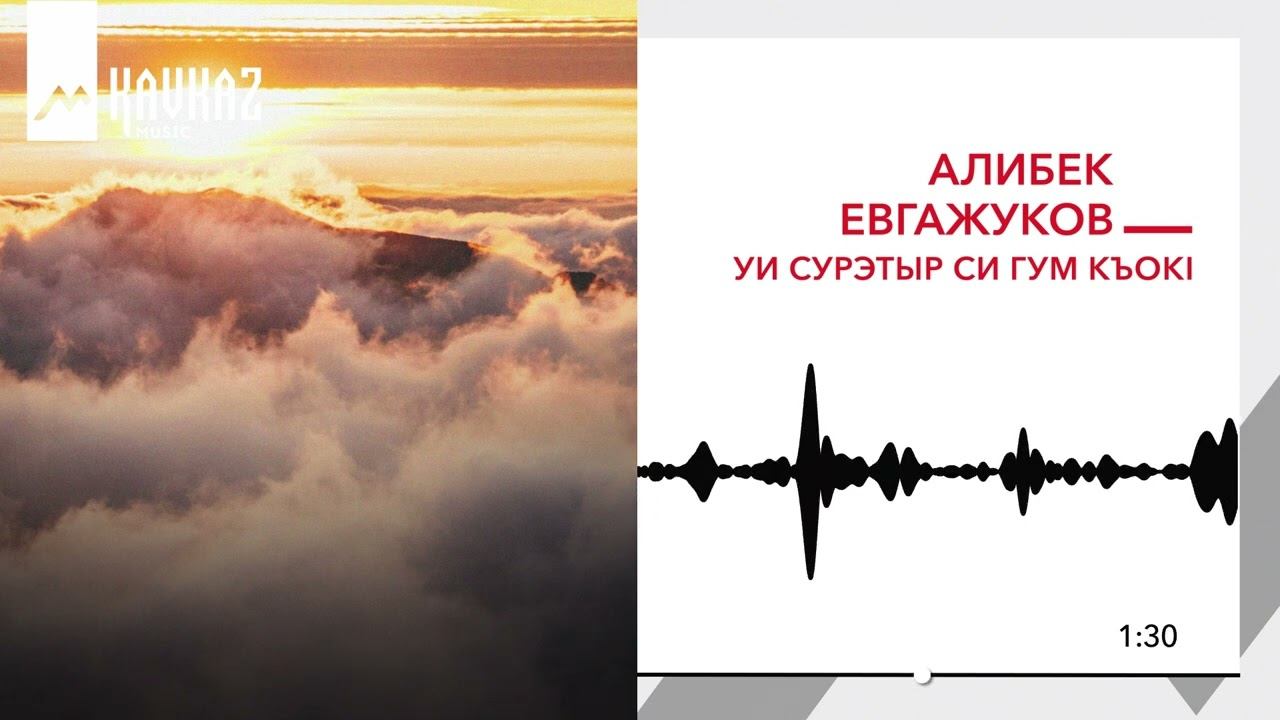 KAVKAZ
MUSIC

АЛИБЕК
ЕВГАЖУКОВ
УИ СУРЭТЫР СИ ГУМ КЪОКI

1:30